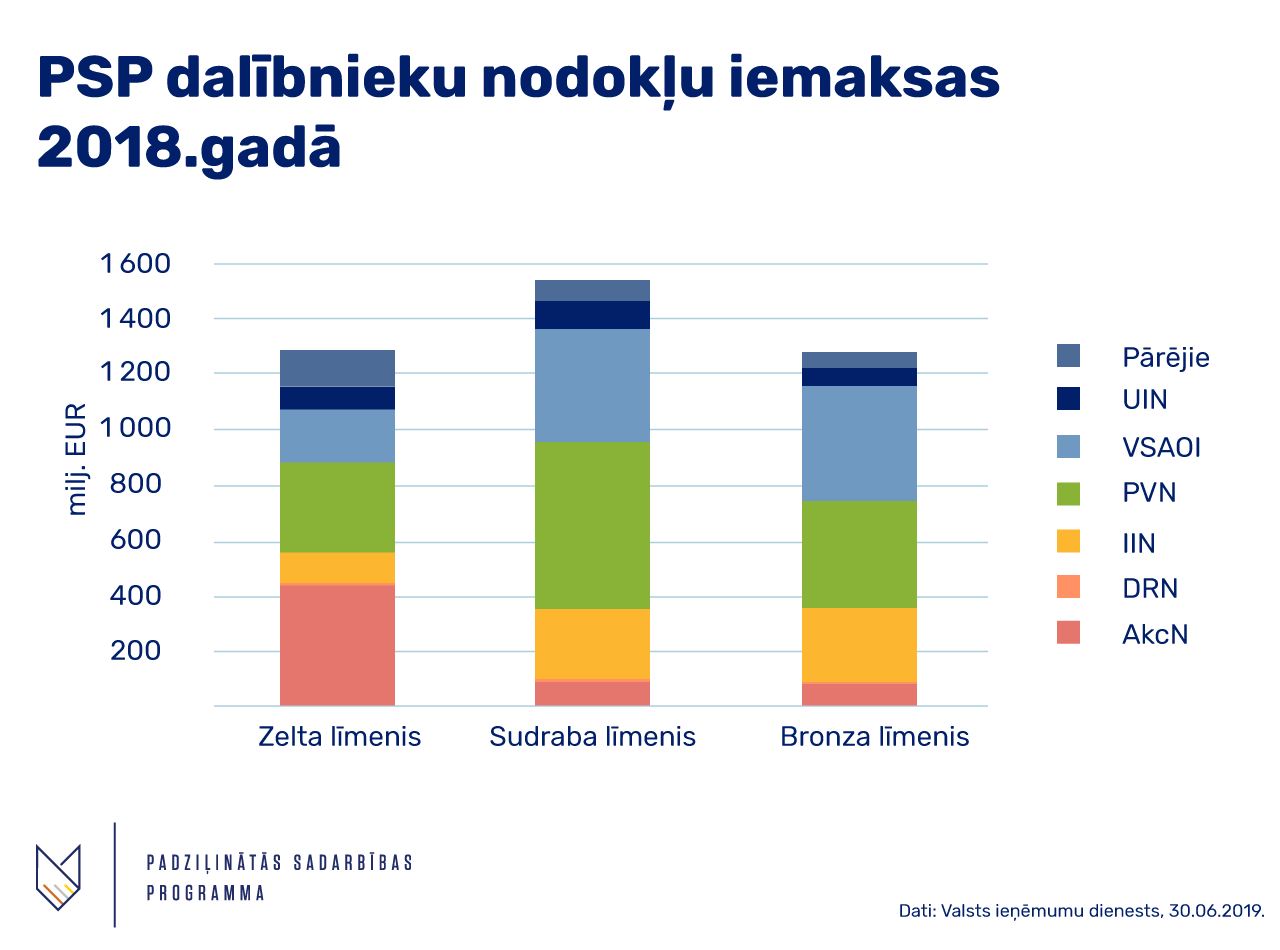 PSP dalībnieku nodokļu iemaksas 2018.gadā

milj. EUR

1 600
1 400
1 200
1 000
800
600
400
200

Zelta līmenis
Sudraba līmenis
Bronza līmenis

Pārējie
UIN
VSAOI
PVN
IIN
DRN
AkcN

PADZIĻINĀTĀS SADARBĪBAS PROGRAMMA

Dati: Valsts ieņēmumu dienests, 30.06.2019.